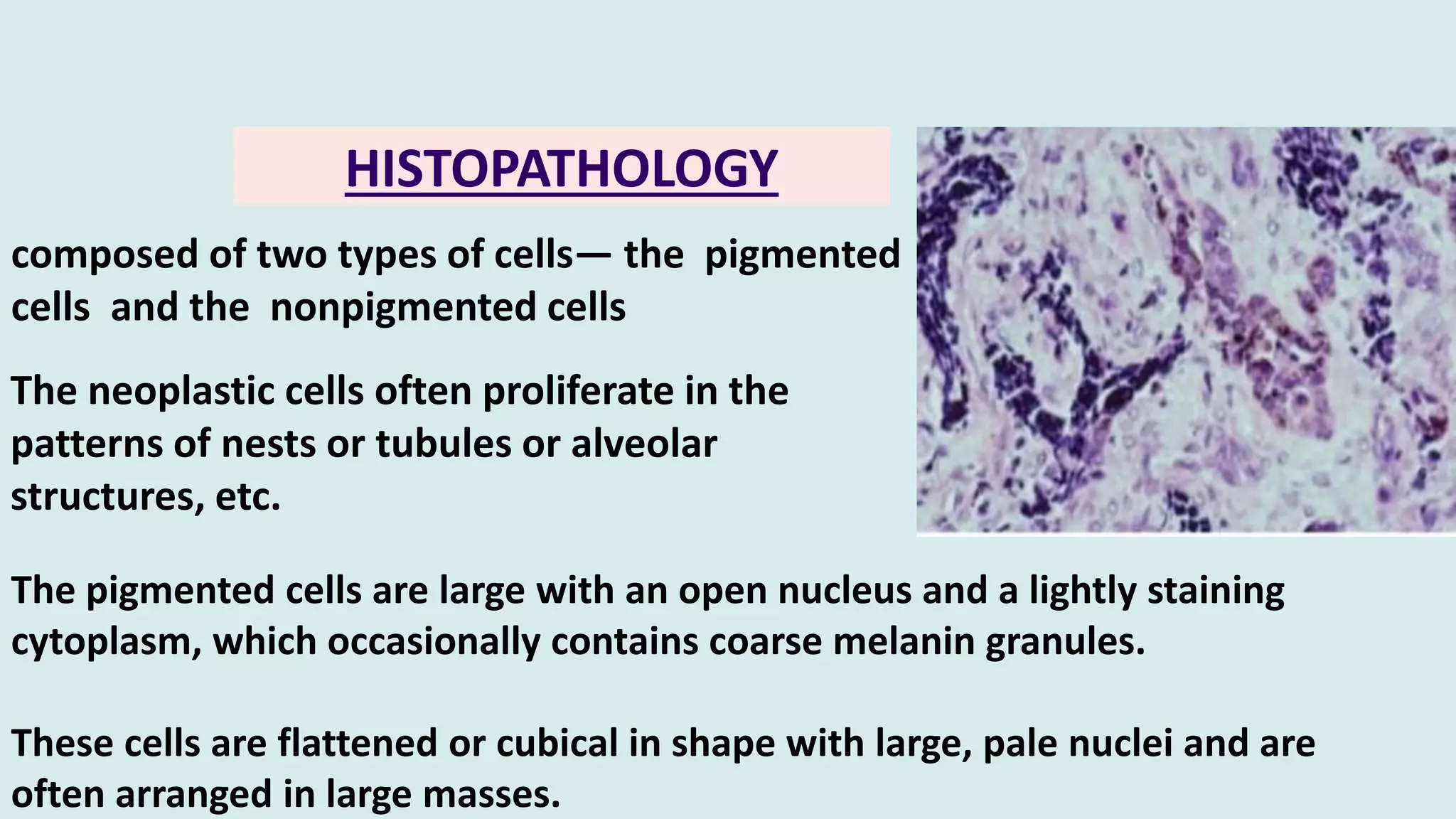 HISTOPATHOLOGY

composed of two types of cells— the pigmented cells and the nonpigmented cells

The neoplastic cells often proliferate in the patterns of nests or tubules or alveolar structures, etc.

The pigmented cells are large with an open nucleus and a lightly staining cytoplasm, which occasionally contains coarse melanin granules.

These cells are flattened or cubical in shape with large, pale nuclei and are often arranged in large masses.